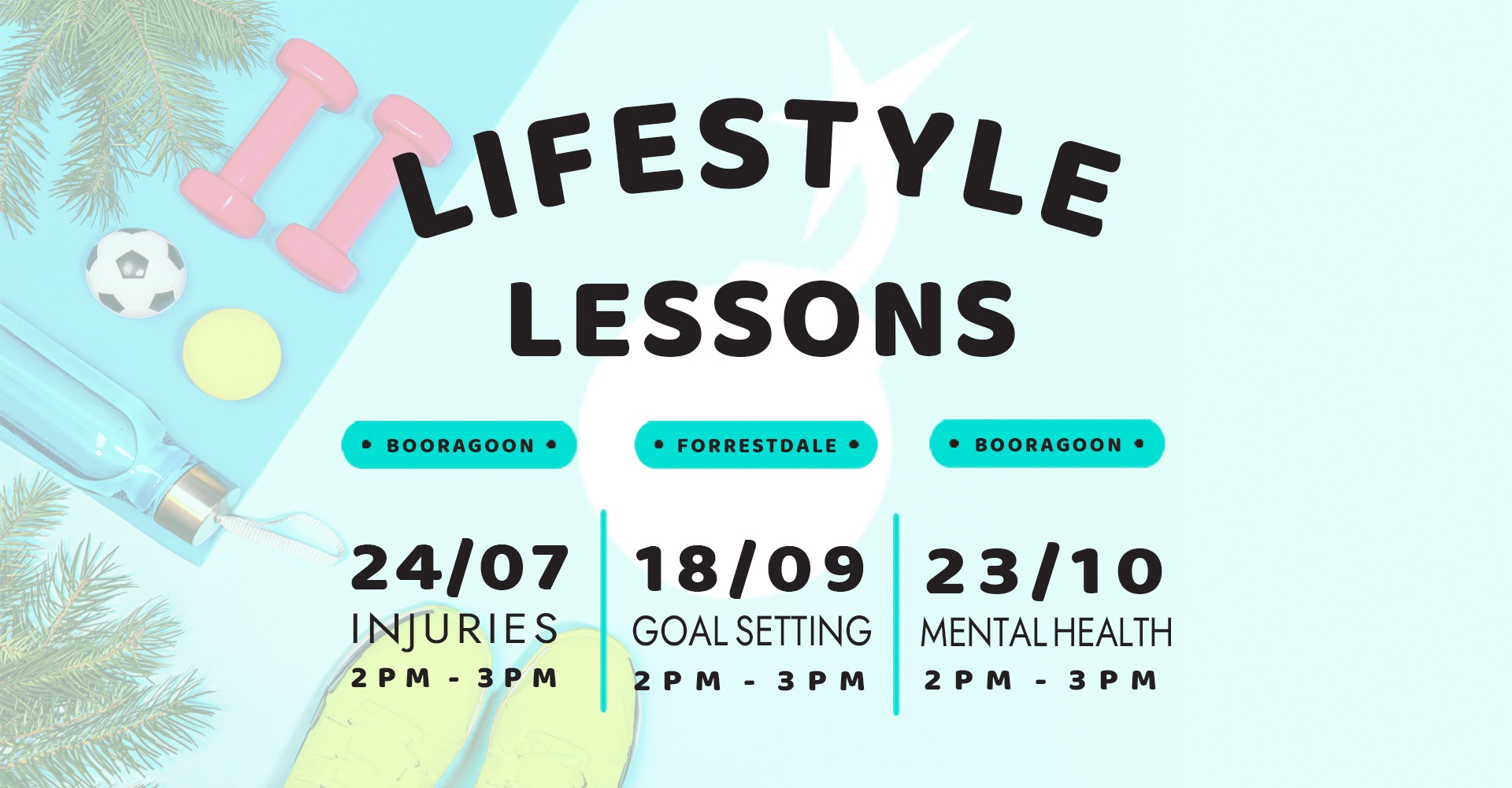 LIFESTYLE LESSONS

• BOORAGOON •

24/07
INJURIES
2PM - 3PM

• FORRESTDALE •

18/09
GOAL SETTING
2PM - 3PM

• BOORAGOON •

23/10
MENTAL HEALTH
2PM - 3PM